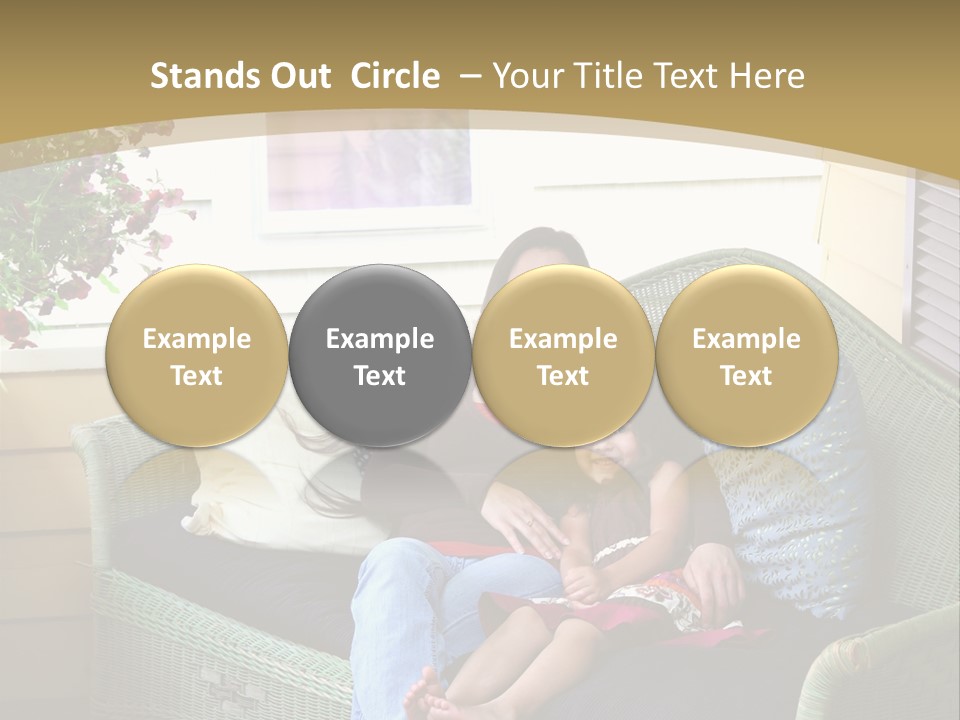 Stands Out Circle – Your Title Text Here

Example Text

Example Text

Example Text

Example Text